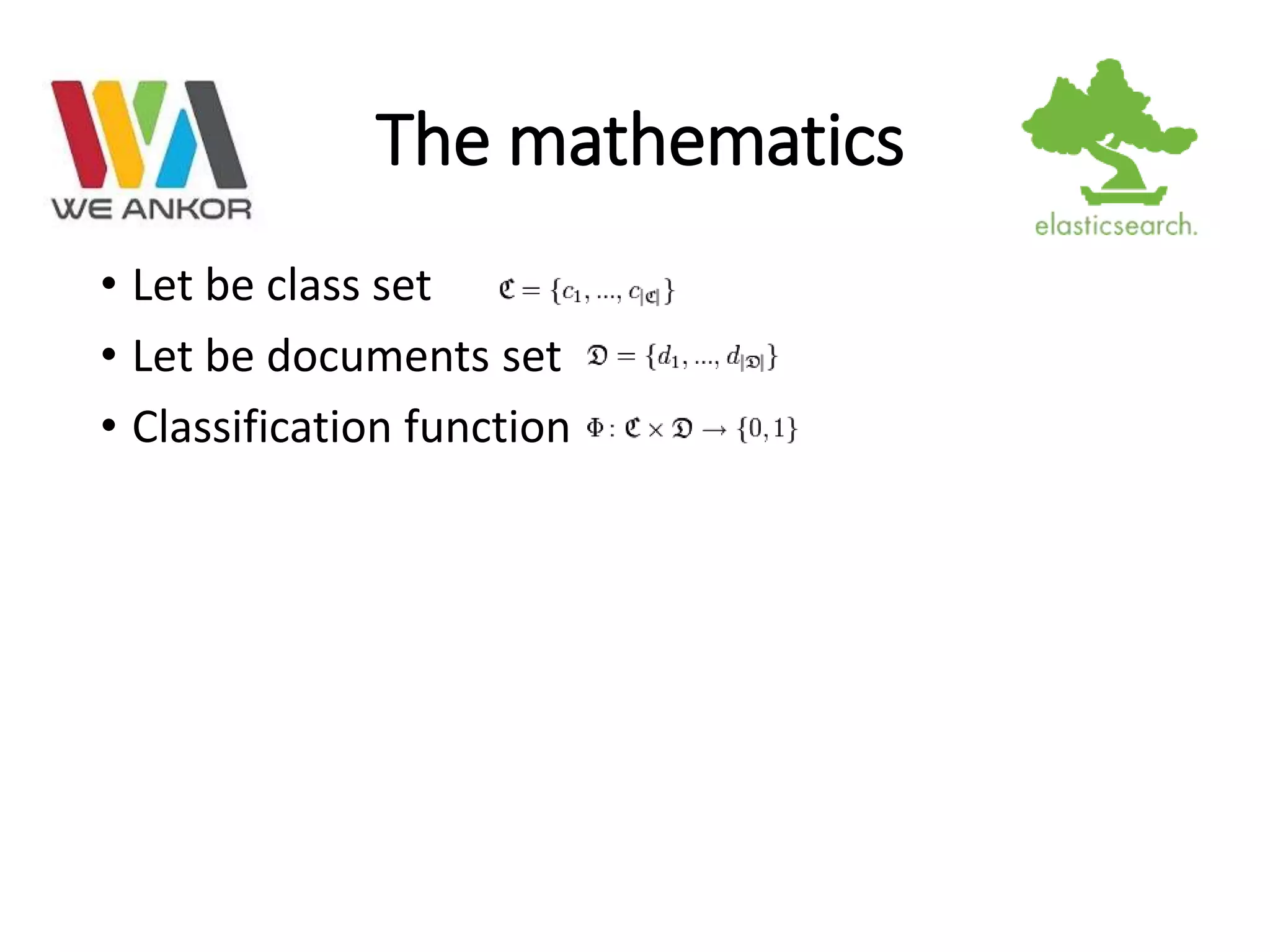 WE ANKOR

The mathematics

elasticsearch.

• Let be class set $\mathfrak{C} = \{c_1, ..., c_{|\mathfrak{C}|}\}$

• Let be documents set $\mathfrak{D} = \{d_1, ..., d_{|\mathfrak{D}|}\}$

• Classification function $\Phi : \mathfrak{C} \times \mathfrak{D} \rightarrow \{0, 1\}$